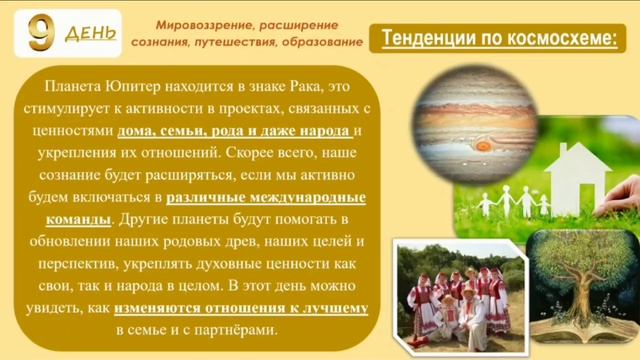 9 ДЕНЬ

Мировоззрение, расширение сознания, путешествия, образование

Тенденции по космосхеме:

Планета Юпитер находится в знаке Рака, это стимулирует к активности в проектах, связанных с ценностями дома, семьи, рода и даже народа и укрепления их отношений. Скорее всего, наше сознание будет расширяться, если мы активно будем включаться в различные международные команды. Другие планеты будут помогать в обновлении наших родовых древ, наших целей и перспектив, укреплять духовные ценности как свои, так и народа в целом. В этот день можно увидеть, как изменяются отношения к лучшему в семье и с партнёрами.